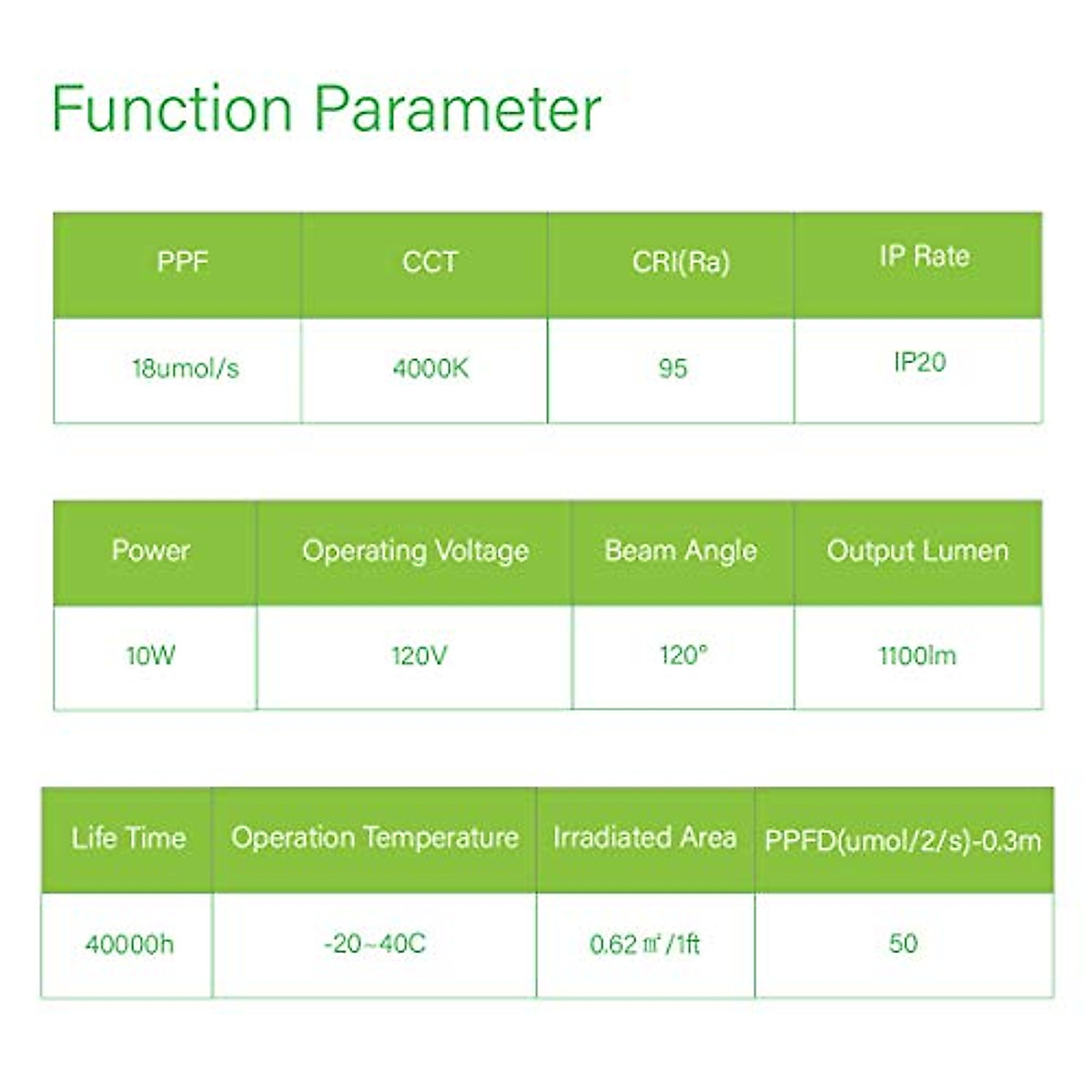 Function Parameter

| PPF | CCT | CRI(Ra) | IP Rate |
|---|---|---|---|
| 18umol/s | 4000K | 95 | IP20 |

| Power | Operating Voltage | Beam Angle | Output Lumen |
|---|---|---|---|
| 10W | 120V | 120° | 1100lm |

| Life Time | Operation Temperature | Irradiated Area | PPFD(umol/2/s)-0.3m |
|---|---|---|---|
| 40000h | -20~40C | 0.62 ㎡/1ft | 50 |